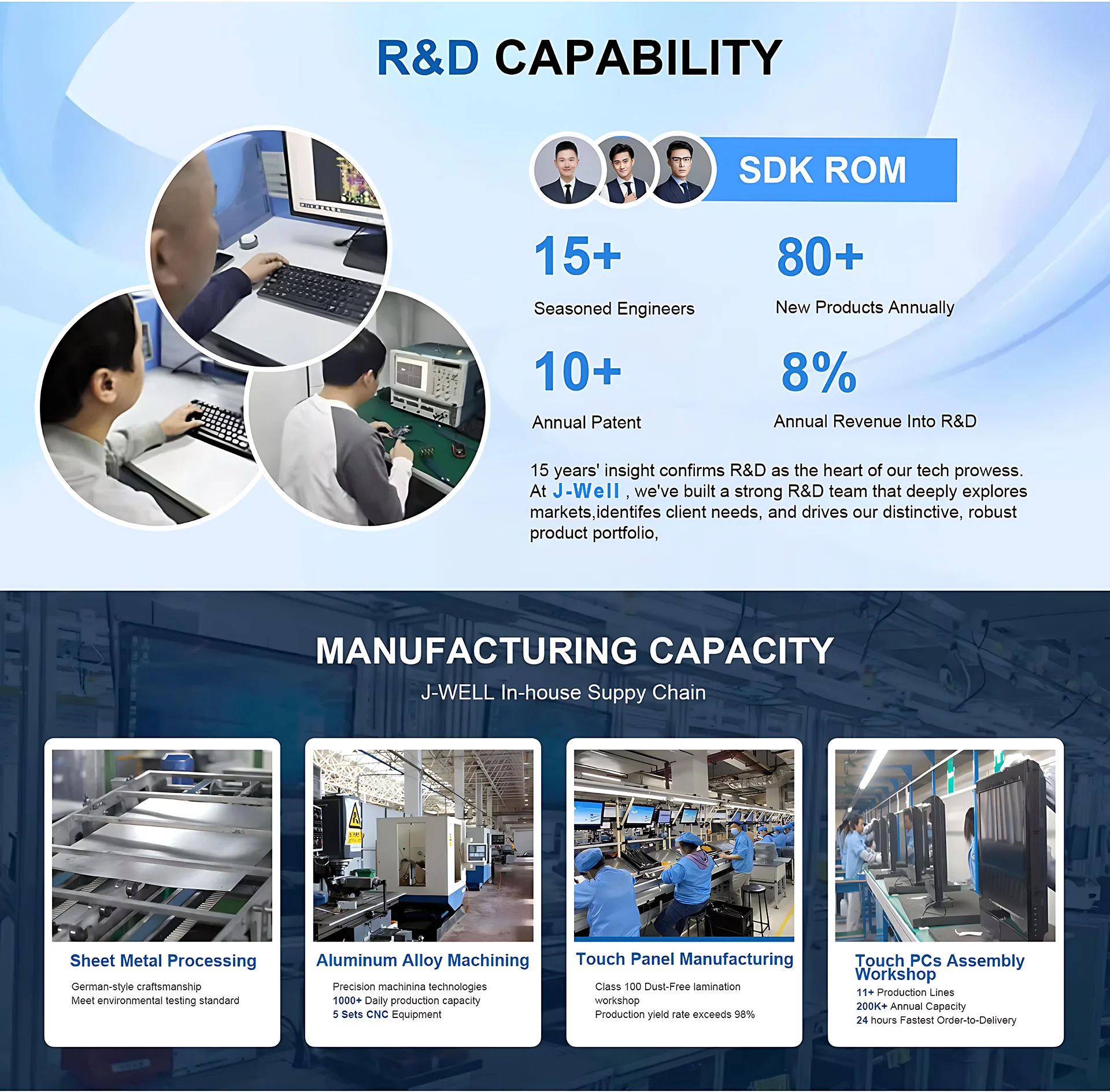 R&D CAPABILITY

SDK ROM

15+

Seasoned Engineers

80+

New Products Annually

10+

Annual Patent

8%

Annual Revenue Into R&D

15 years' insight confirms R&D as the heart of our tech prowess. At J-Well , we've built a strong R&D team that deeply explores markets,identifes client needs, and drives our distinctive, robust product portfolio,

MANUFACTURING CAPACITY

J-WELL In-house Suppy Chain

Sheet Metal Processing

German-style craftsmanship
Meet environmental testing standard

Aluminum Alloy Machining

Precision machinina technologies
1000+ Daily production capacity
5 Sets CNC Equipment

Touch Panel Manufacturing

Class 100 Dust-Free lamination workshop
Production yield rate exceeds 98%

Touch PCs Assembly Workshop

11+ Production Lines
200K+ Annual Capacity
24 hours Fastest Order-to-Delivery